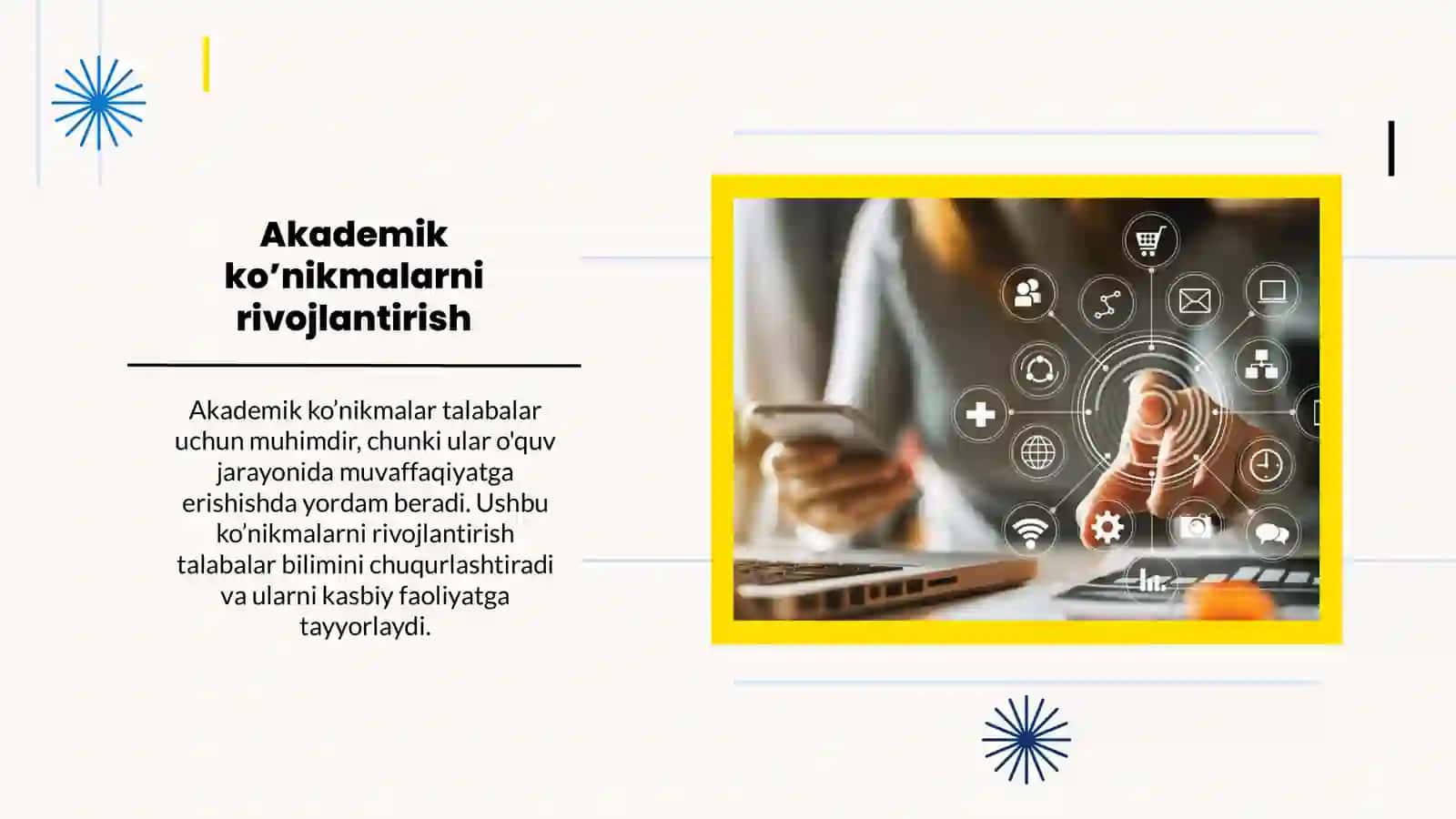 Akademik ko’nikmalarni rivojlantirish

Akademik ko’nikmalar talabalar uchun muhimdir, chunki ular o'quv jarayonida muvaffaqiyatga erishishda yordam beradi. Ushbu ko’nikmalarni rivojlantirish talabalar bilimini chuqurlashtiradi va ularni kasbiy faoliyatga tayyorlaydi.